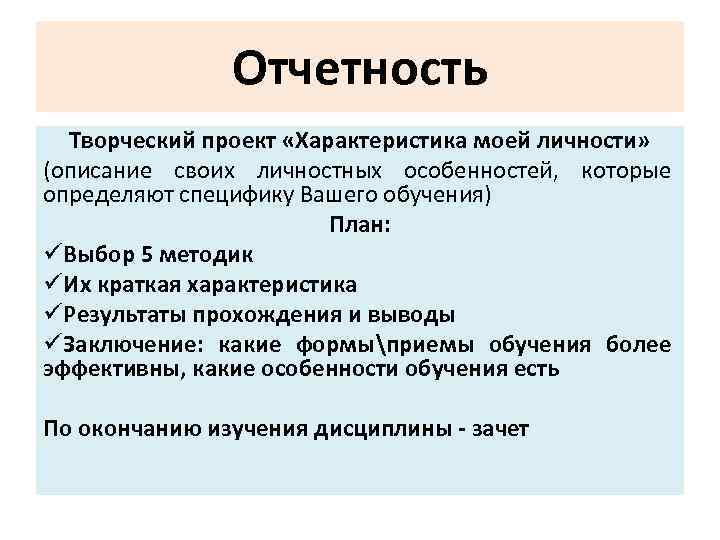 Отчетность

Творческий проект «Характеристика моей личности»
(описание своих личностных особенностей, которые определяют специфику Вашего обучения)

План:
✓Выбор 5 методик
✓Их краткая характеристика
✓Результаты прохождения и выводы
✓Заключение: какие формы\приемы обучения более эффективны, какие особенности обучения есть

По окончанию изучения дисциплины - зачет